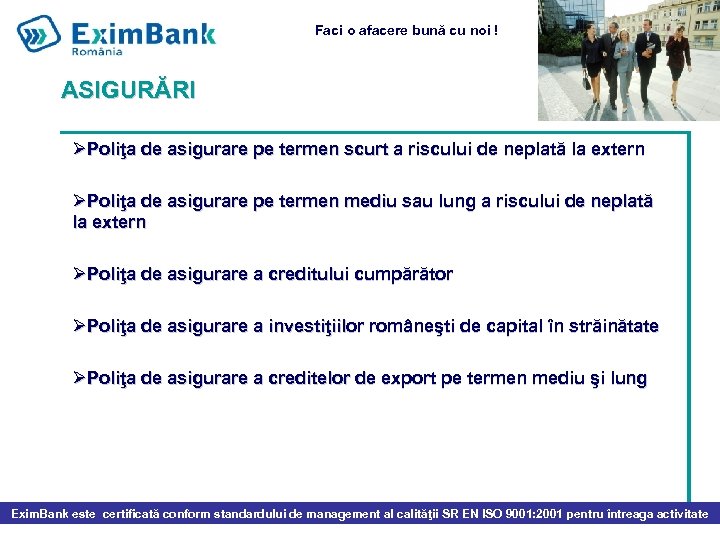 EximBank
România

Faci o afacere bună cu noi !

ASIGURĂRI

➢Poliţa de asigurare pe termen scurt a riscului de neplată la extern

➢Poliţa de asigurare pe termen mediu sau lung a riscului de neplată la extern

➢Poliţa de asigurare a creditului cumpărător

➢Poliţa de asigurare a investiţiilor româneşti de capital în străinătate

➢Poliţa de asigurare a creditelor de export pe termen mediu şi lung

EximBank este certificată conform standardului de management al calităţii SR EN ISO 9001:2001 pentru întreaga activitate